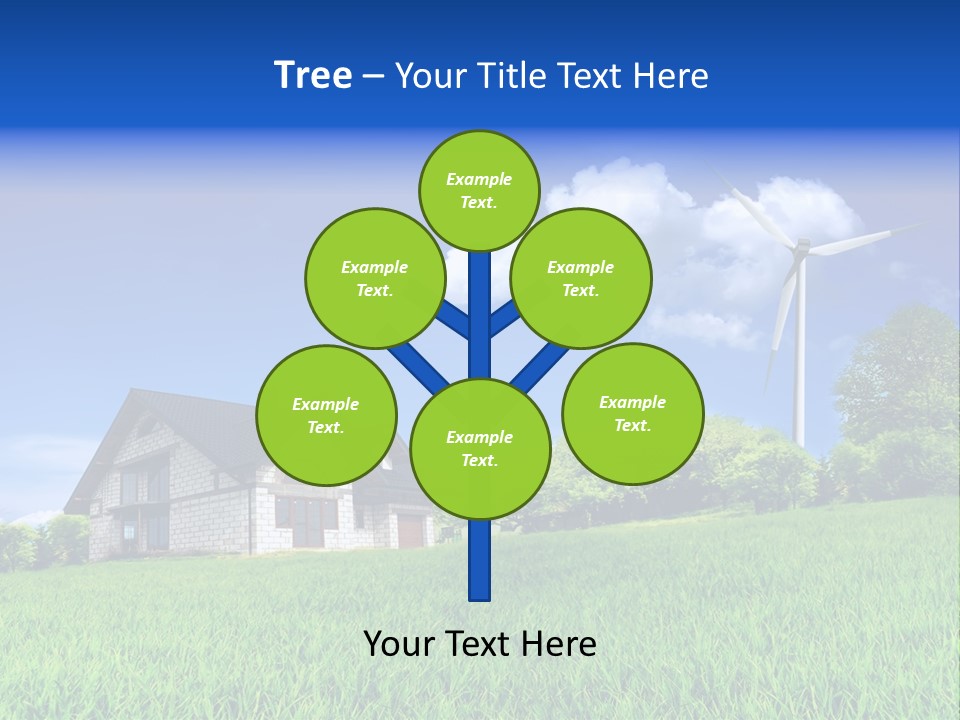 Tree – Your Title Text Here

Example Text.

Example Text.

Example Text.

Example Text.

Example Text.

Example Text.

Your Text Here